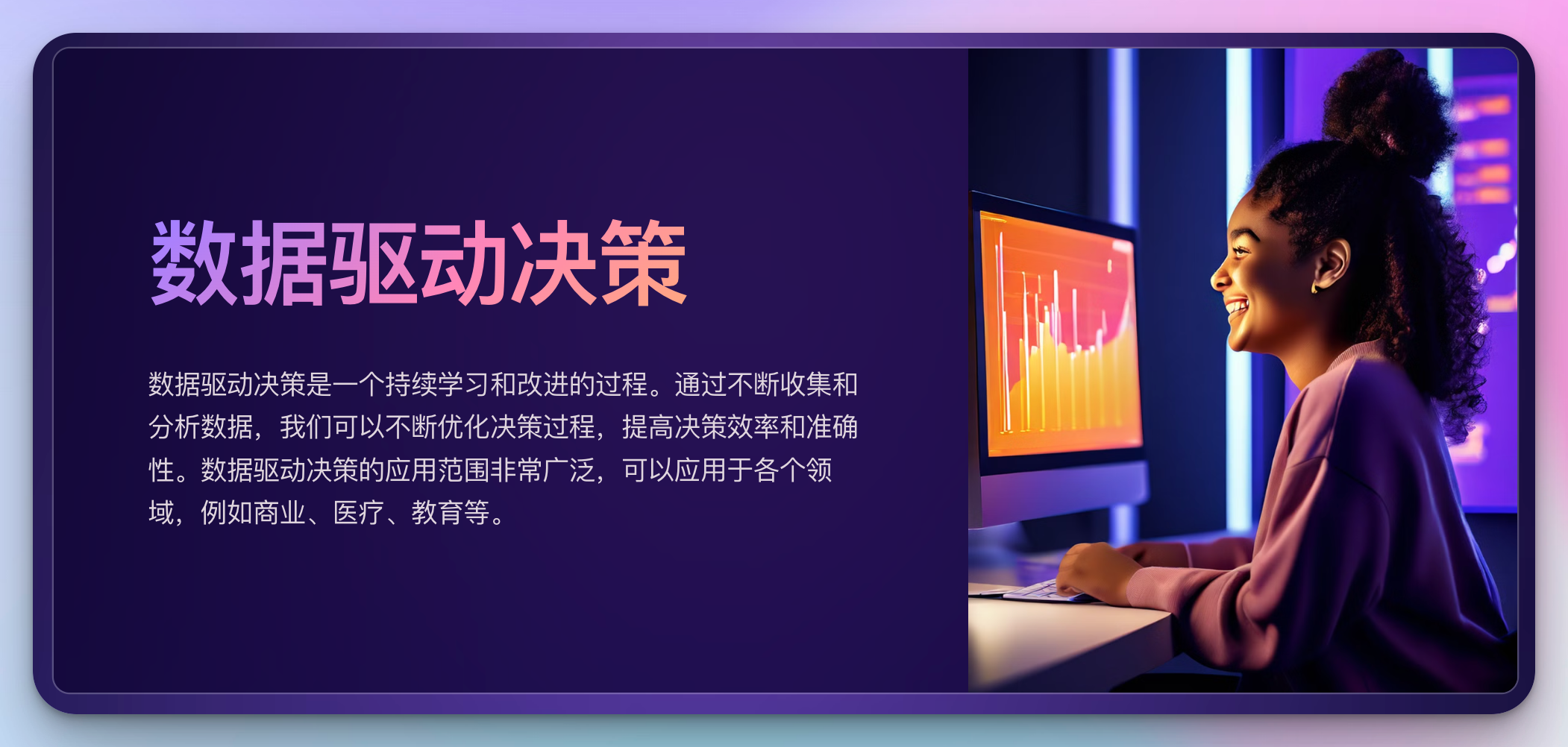 数据驱动决策

数据驱动决策是一个持续学习和改进的过程。通过不断收集和分析数据，我们可以不断优化决策过程，提高决策效率和准确性。数据驱动决策的应用范围非常广泛，可以应用于各个领域，例如商业、医疗、教育等。